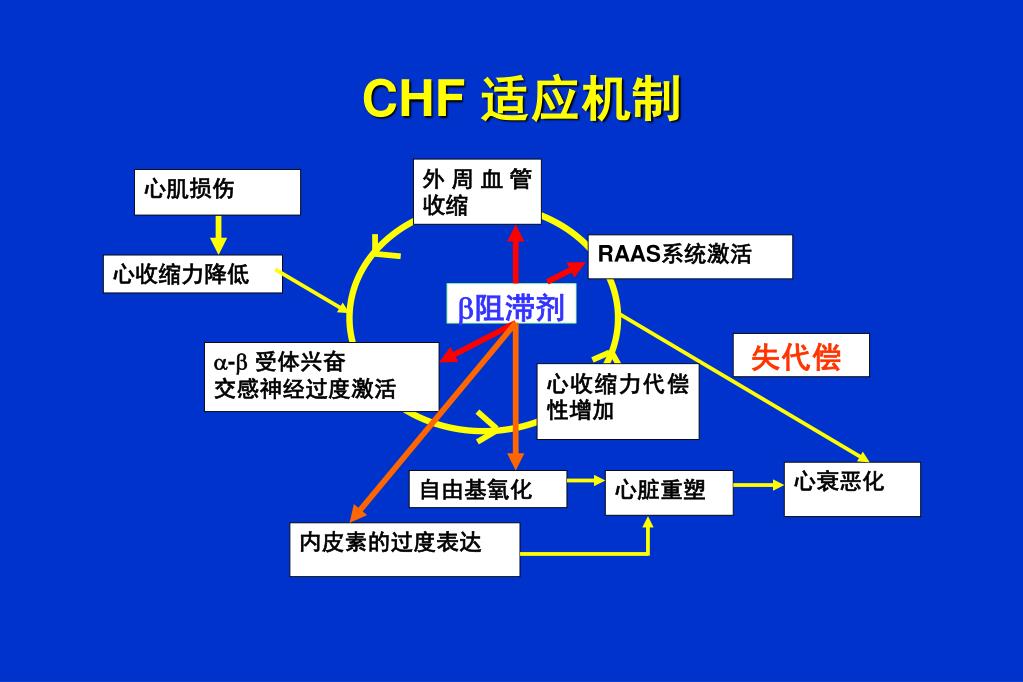 CHF 适应机制

心肌损伤

心收缩力降低

外周血管收缩

RAAS系统激活

β阻滞剂

α-β 受体兴奋
交感神经过度激活

心收缩力代偿性增加

失代偿

自由基氧化

心脏重塑

心衰恶化

内皮素的过度表达